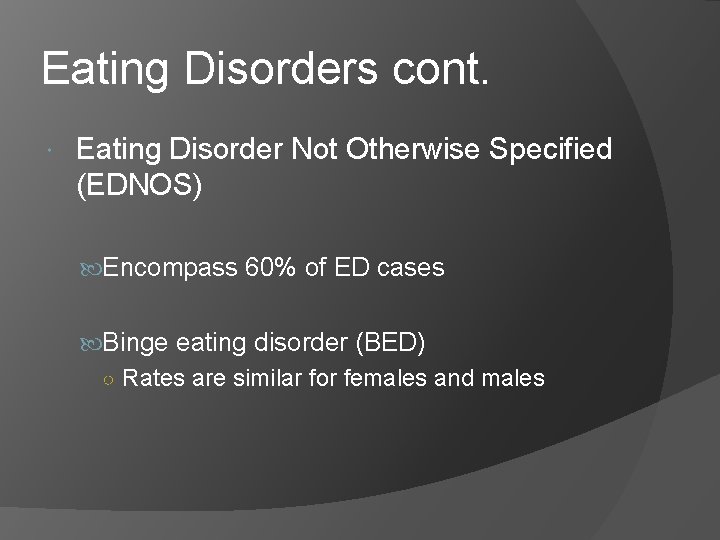 Eating Disorders cont.

Eating Disorder Not Otherwise Specified (EDNOS)

Encompass 60% of ED cases

Binge eating disorder (BED)

Rates are similar for females and males